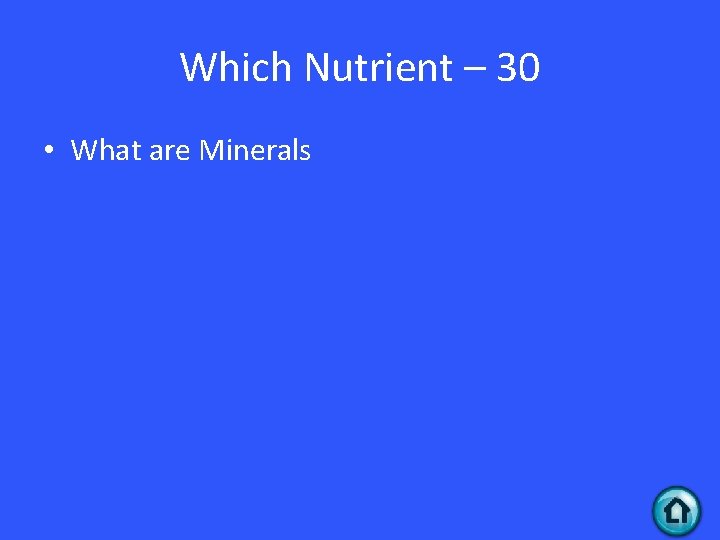 Which Nutrient – 30

• What are Minerals